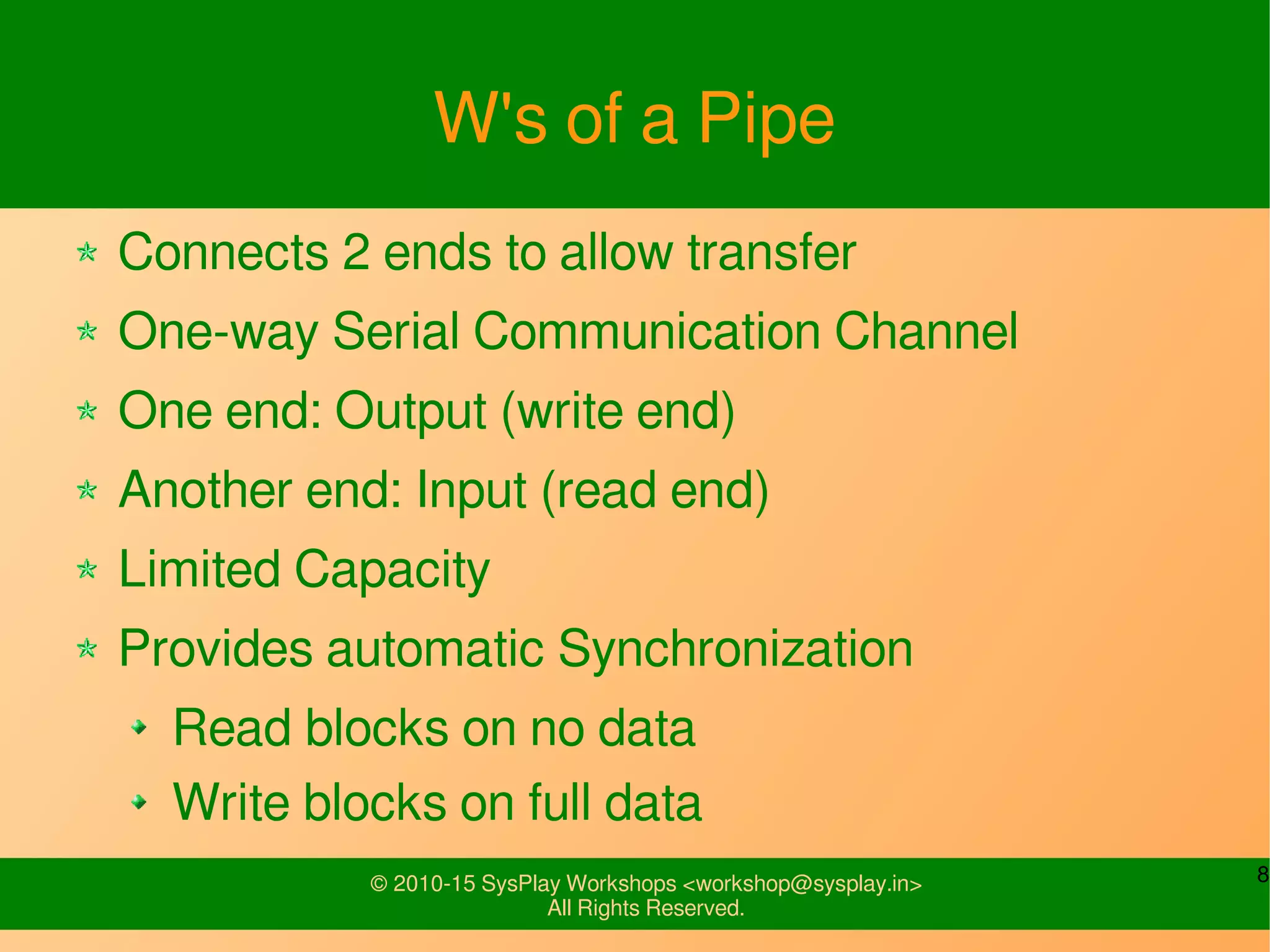 W's of a Pipe

Connects 2 ends to allow transfer

One-way Serial Communication Channel

One end: Output (write end)

Another end: Input (read end)

Limited Capacity

Provides automatic Synchronization

Read blocks on no data

Write blocks on full data

© 2010-15 SysPlay Workshops <workshop@sysplay.in>
All Rights Reserved.

8